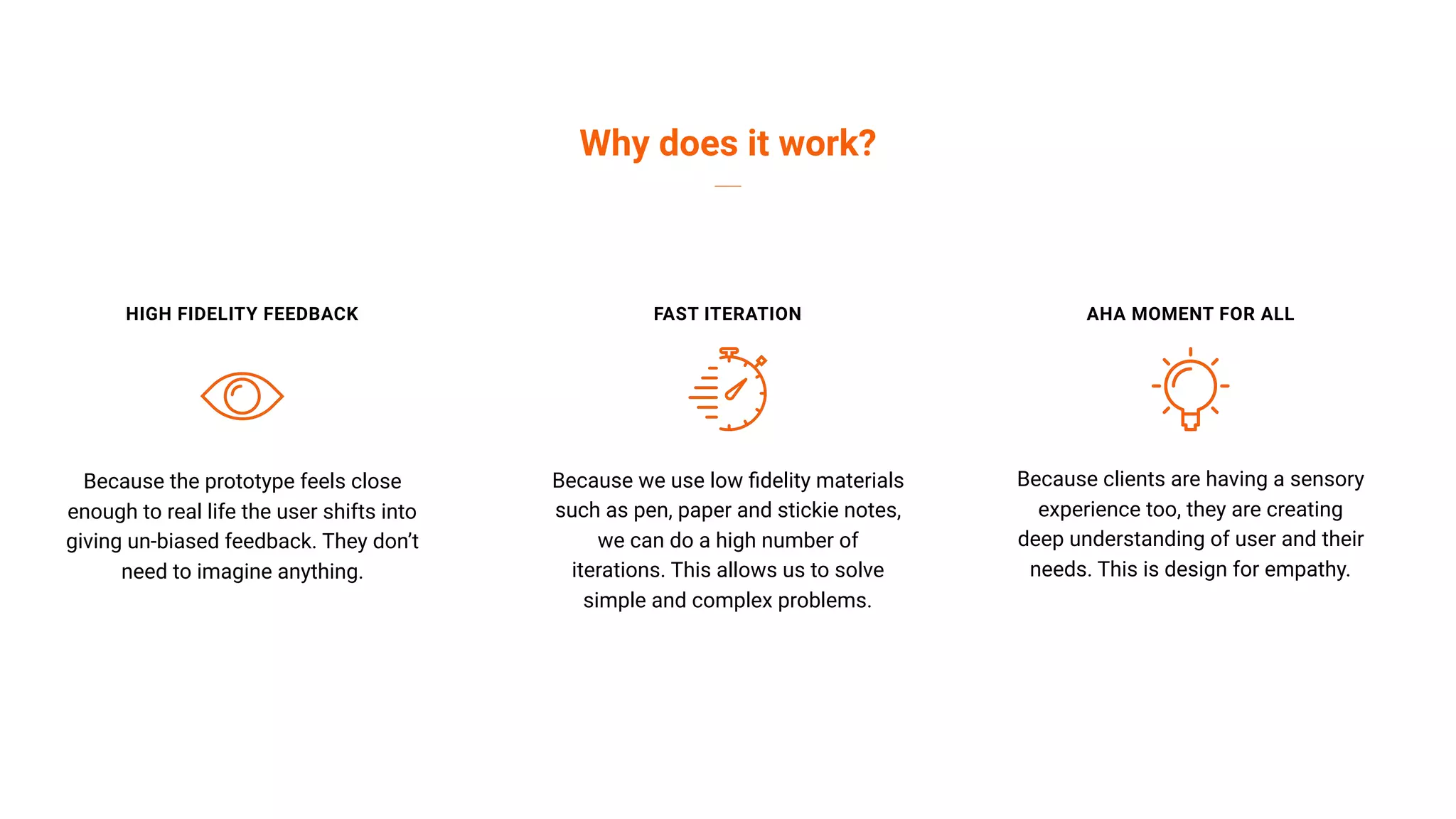 Why does it work?

HIGH FIDELITY FEEDBACK

Because the prototype feels close enough to real life the user shifts into giving un-biased feedback. They don't need to imagine anything.

FAST ITERATION

Because we use low fidelity materials such as pen, paper and stickie notes, we can do a high number of iterations. This allows us to solve simple and complex problems.

AHA MOMENT FOR ALL

Because clients are having a sensory experience too, they are creating deep understanding of user and their needs. This is design for empathy.